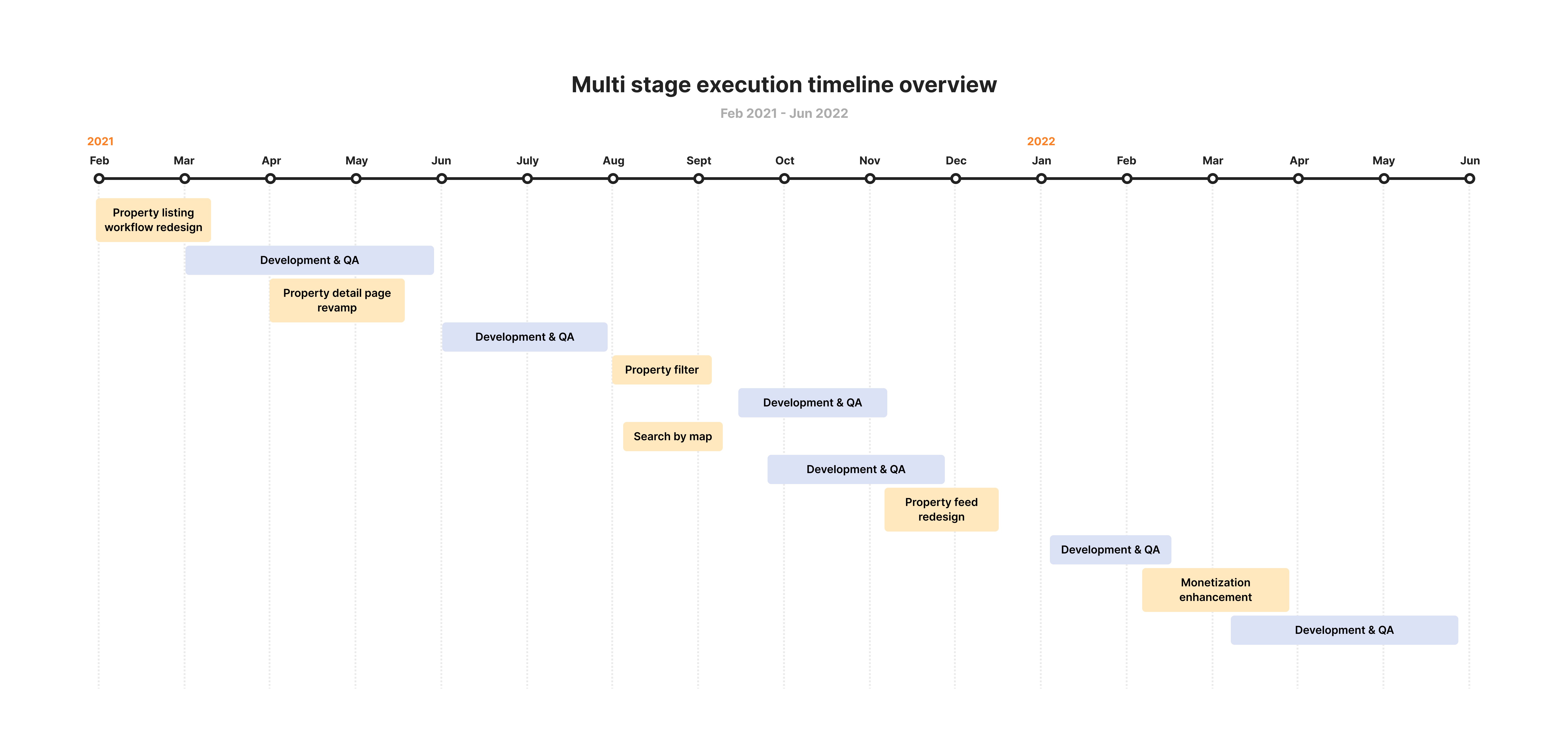 Multi stage execution timeline overview

Feb 2021 - Jun 2022

2021

Feb Mar Apr May Jun July Aug Sept Oct Nov Dec

2022

Jan Feb Mar Apr May Jun

Property listing workflow redesign

Development & QA

Property detail page revamp

Development & QA

Property filter

Development & QA

Search by map

Development & QA

Property feed redesign

Development & QA

Monetization enhancement

Development & QA